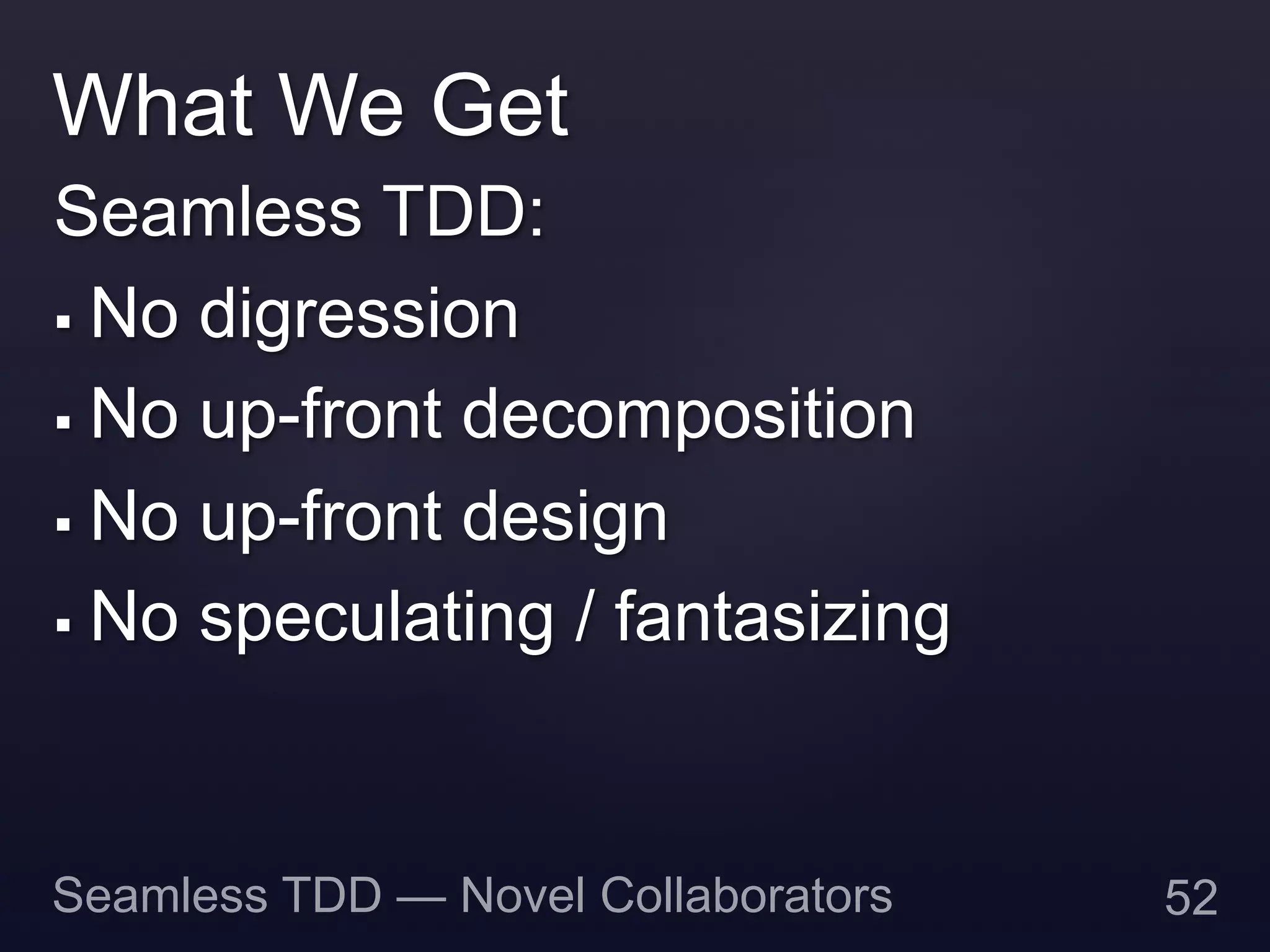 What We Get

Seamless TDD:

▪ No digression
▪ No up-front decomposition
▪ No up-front design
▪ No speculating / fantasizing

Seamless TDD — Novel Collaborators

52